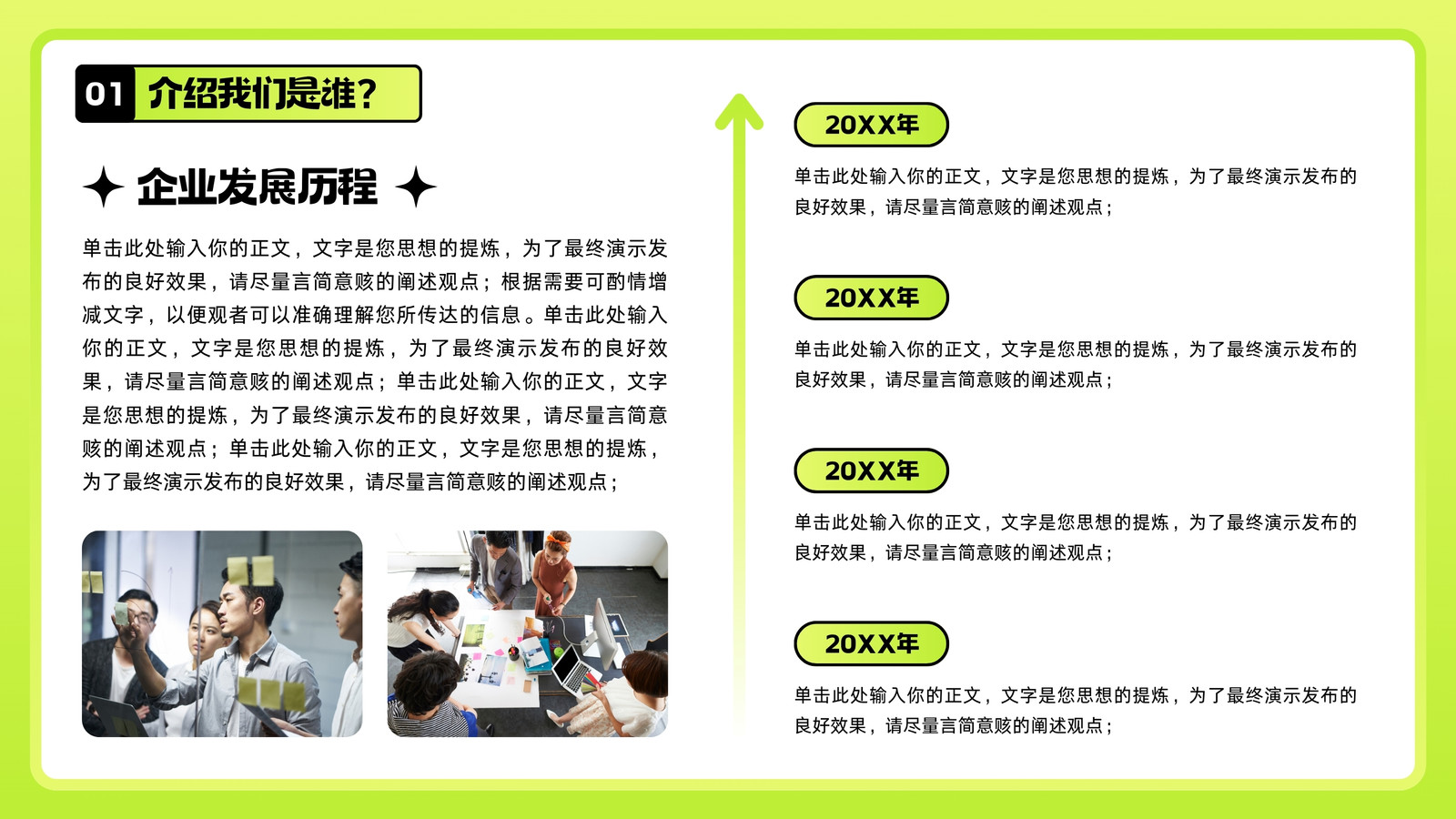 01 介绍我们是谁?

企业发展历程

单击此处输入你的正文，文字是您思想的提炼，为了最终演示发布的良好效果，请尽量言简意赅的阐述观点；根据需要可酌情增减文字，以便观者可以准确理解您所传达的信息。单击此处输入你的正文，文字是您思想的提炼，为了最终演示发布的良好效果，请尽量言简意赅的阐述观点；单击此处输入你的正文，文字是您思想的提炼，为了最终演示发布的良好效果，请尽量言简意赅的阐述观点；单击此处输入你的正文，文字是您思想的提炼，为了最终演示发布的良好效果，请尽量言简意赅的阐述观点；

20XX年

单击此处输入你的正文，文字是您思想的提炼，为了最终演示发布的良好效果，请尽量言简意赅的阐述观点；

20XX年

单击此处输入你的正文，文字是您思想的提炼，为了最终演示发布的良好效果，请尽量言简意赅的阐述观点；

20XX年

单击此处输入你的正文，文字是您思想的提炼，为了最终演示发布的良好效果，请尽量言简意赅的阐述观点；

20XX年

单击此处输入你的正文，文字是您思想的提炼，为了最终演示发布的良好效果，请尽量言简意赅的阐述观点；